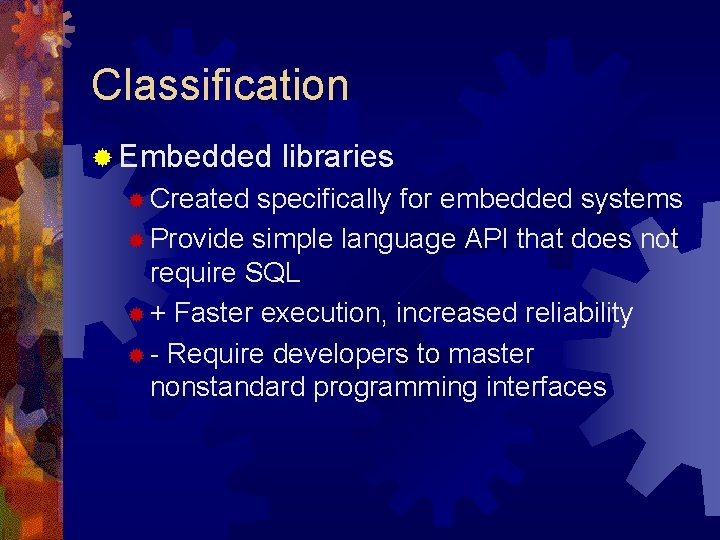 Classification

Embedded libraries

Created specifically for embedded systems

Provide simple language API that does not require SQL

+ Faster execution, increased reliability

- Require developers to master nonstandard programming interfaces